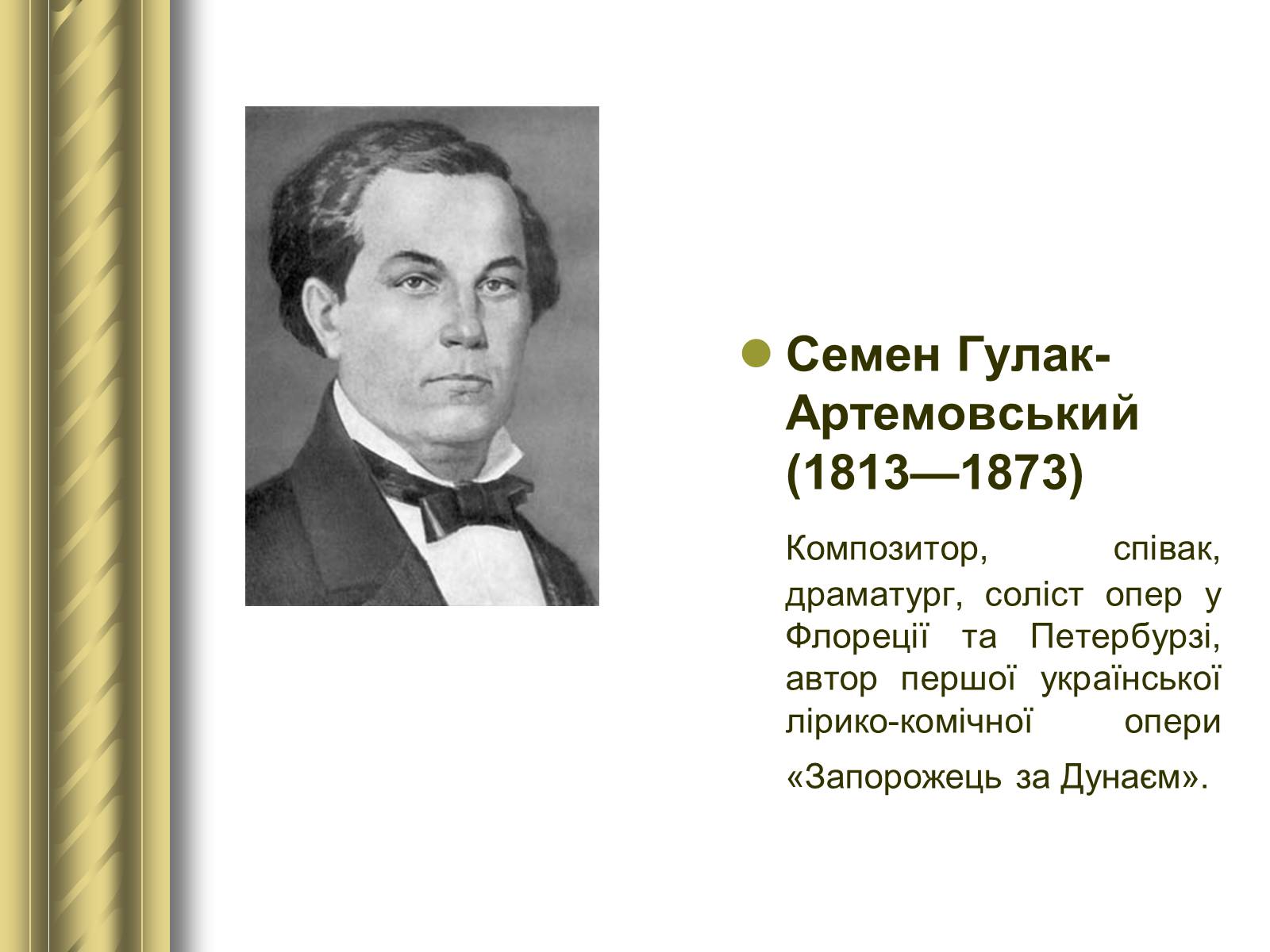 Семен Гулак-Артемовський (1813—1873)

Композитор, співак, драматург, соліст опер у Флореції та Петербурзі, автор першої української лірико-комічної опери «Запорожець за Дунаєм».